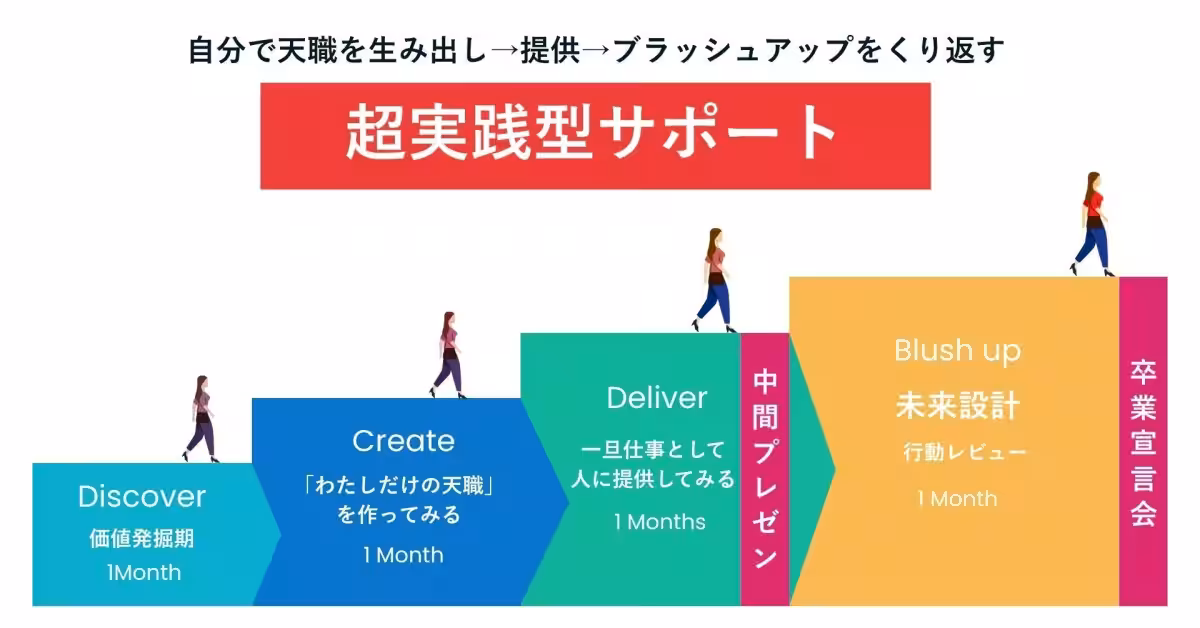 自分で天職を生み出し→提供→ブラッシュアップをくり返す

超実践型サポート

Discover
価値発掘期
1Month

Create
「わたしだけの天職」を作ってみる
1 Month

Deliver
一旦仕事として人に提供してみる
1 Months

中間プレゼン

Blush up
未来設計
行動レビュー
1 Month

卒業宣言会